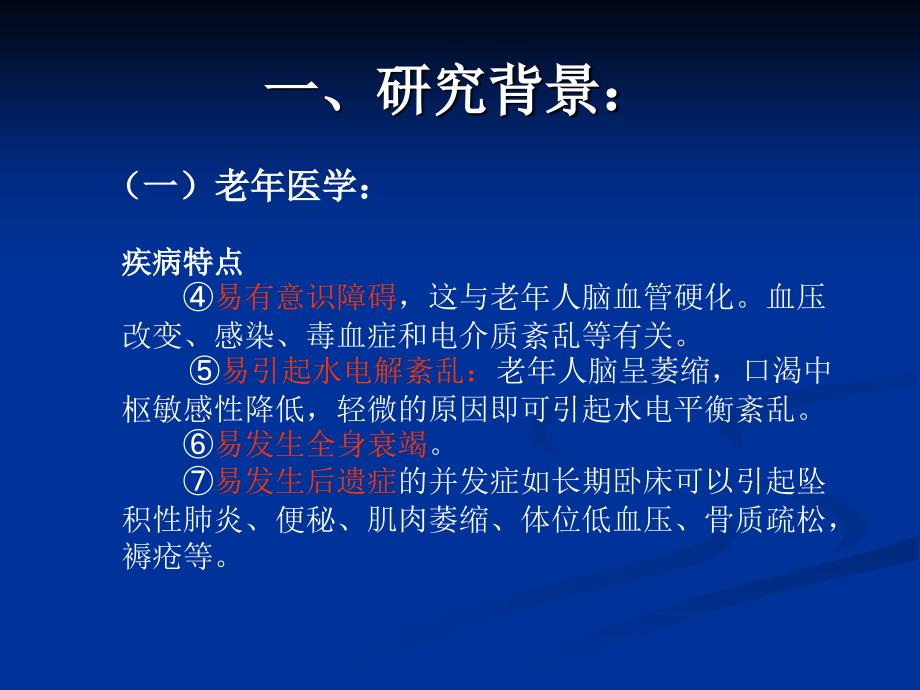 一、研究背景：

（一）老年医学：

疾病特点

④易有意识障碍，这与老年人脑血管硬化。血压改变、感染、毒血症和电介质紊乱等有关。

⑤易引起水电解紊乱：老年人脑呈萎缩，口渴中枢敏感性降低，轻微的原因即可引起水电平衡紊乱。

⑥易发生全身衰竭。

⑦易发生后遗症的并发症如长期卧床可以引起坠积性肺炎、便秘、肌肉萎缩、体位低血压、骨质疏松，褥疮等。